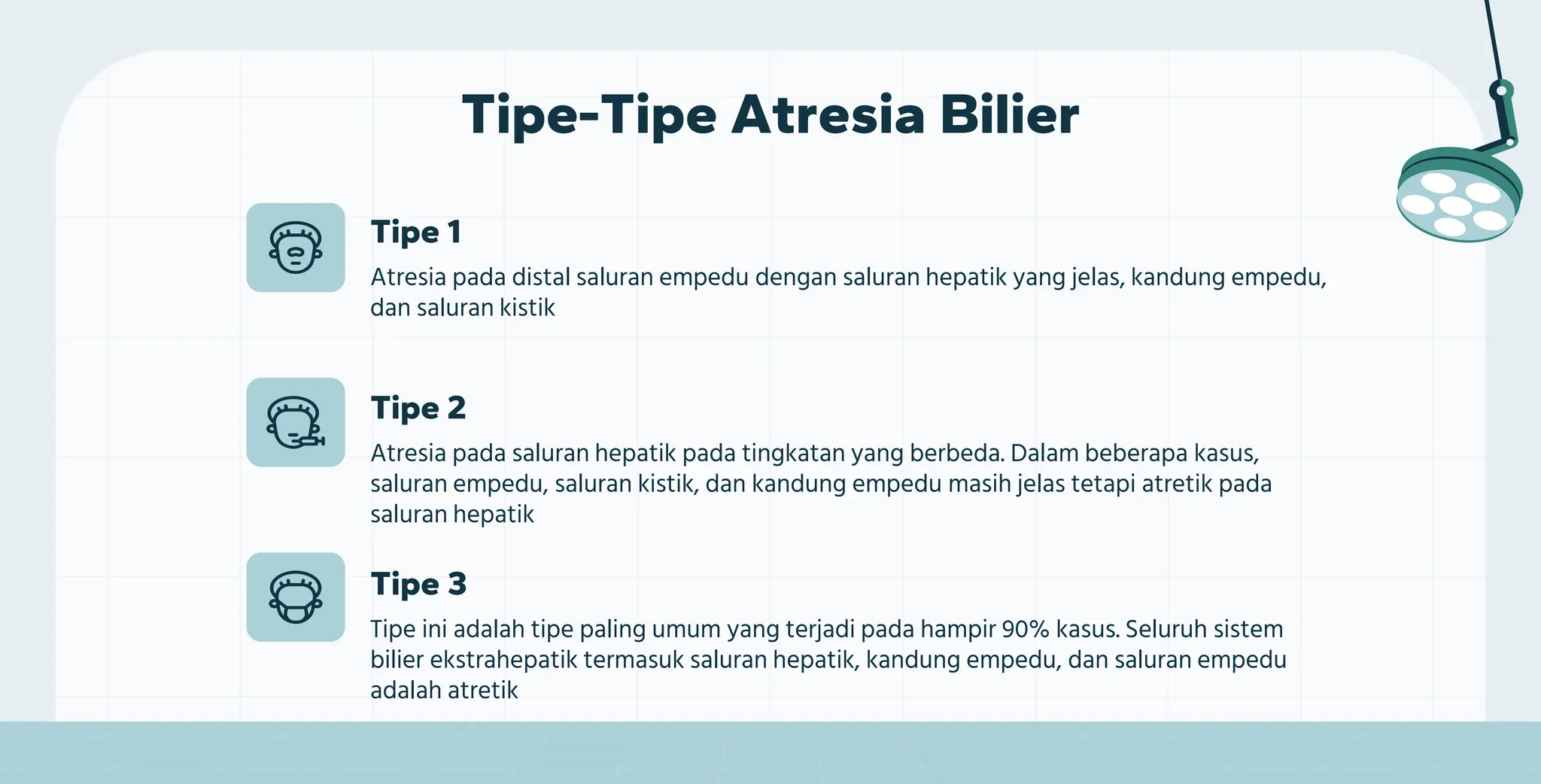 Tipe-Tipe Atresia Bilier

Tipe 1

Atresia pada distal saluran empedu dengan saluran hepatik yang jelas, kandung empedu, dan saluran kistik

Tipe 2

Atresia pada saluran hepatik pada tingkatan yang berbeda. Dalam beberapa kasus, saluran empedu, saluran kistik, dan kandung empedu masih jelas tetapi atretik pada saluran hepatik

Tipe 3

Tipe ini adalah tipe paling umum yang terjadi pada hampir 90% kasus. Seluruh sistem bilier ekstrahepatik termasuk saluran hepatik, kandung empedu, dan saluran empedu adalah atretik